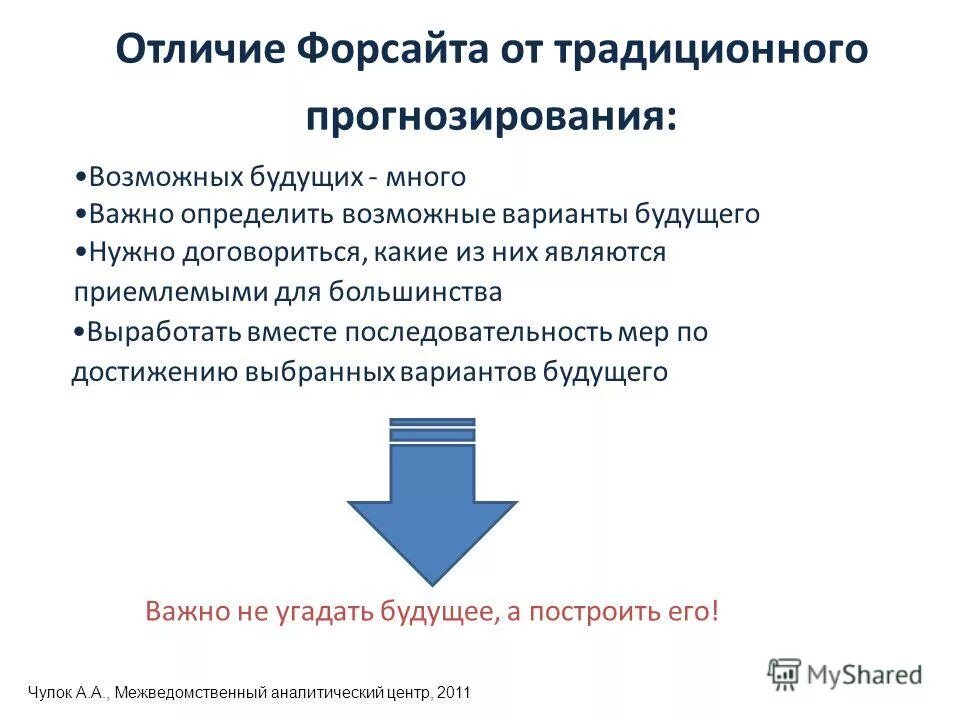 Отличие Форсайта от традиционного прогнозирования:

•Возможных будущих - много
•Важно определить возможные варианты будущего
•Нужно договориться, какие из них являются приемлемыми для большинства
•Выработать вместе последовательность мер по достижению выбранных вариантов будущего

Важно не угадать будущее, а построить его!

Чулок А.А., Межведомственный аналитический центр, 2011

MyShared